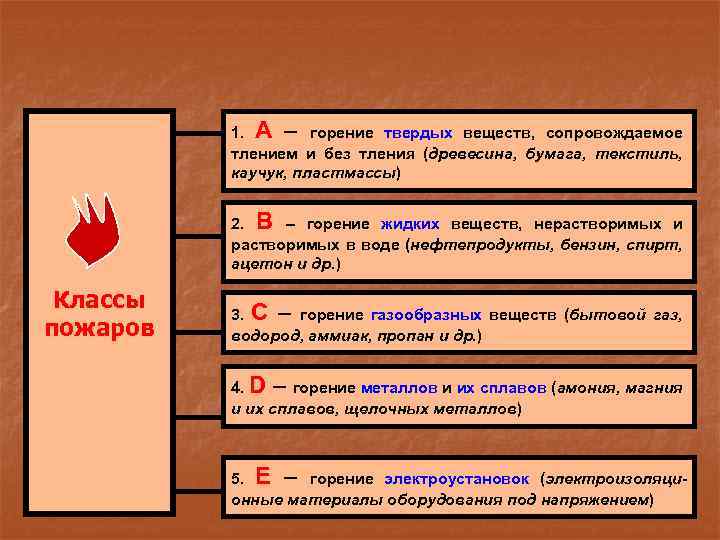 Классы пожаров

1. А – горение твердых веществ, сопровождаемое тлением и без тления (древесина, бумага, текстиль, каучук, пластмассы)

2. В – горение жидких веществ, нерастворимых и растворимых в воде (нефтепродукты, бензин, спирт, ацетон и др.)

3. С – горение газообразных веществ (бытовой газ, водород, аммиак, пропан и др.)

4. D – горение металлов и их сплавов (амония, магния и их сплавов, щелочных металлов)

5. Е – горение электроустановок (электроизоляционные материалы оборудования под напряжением)